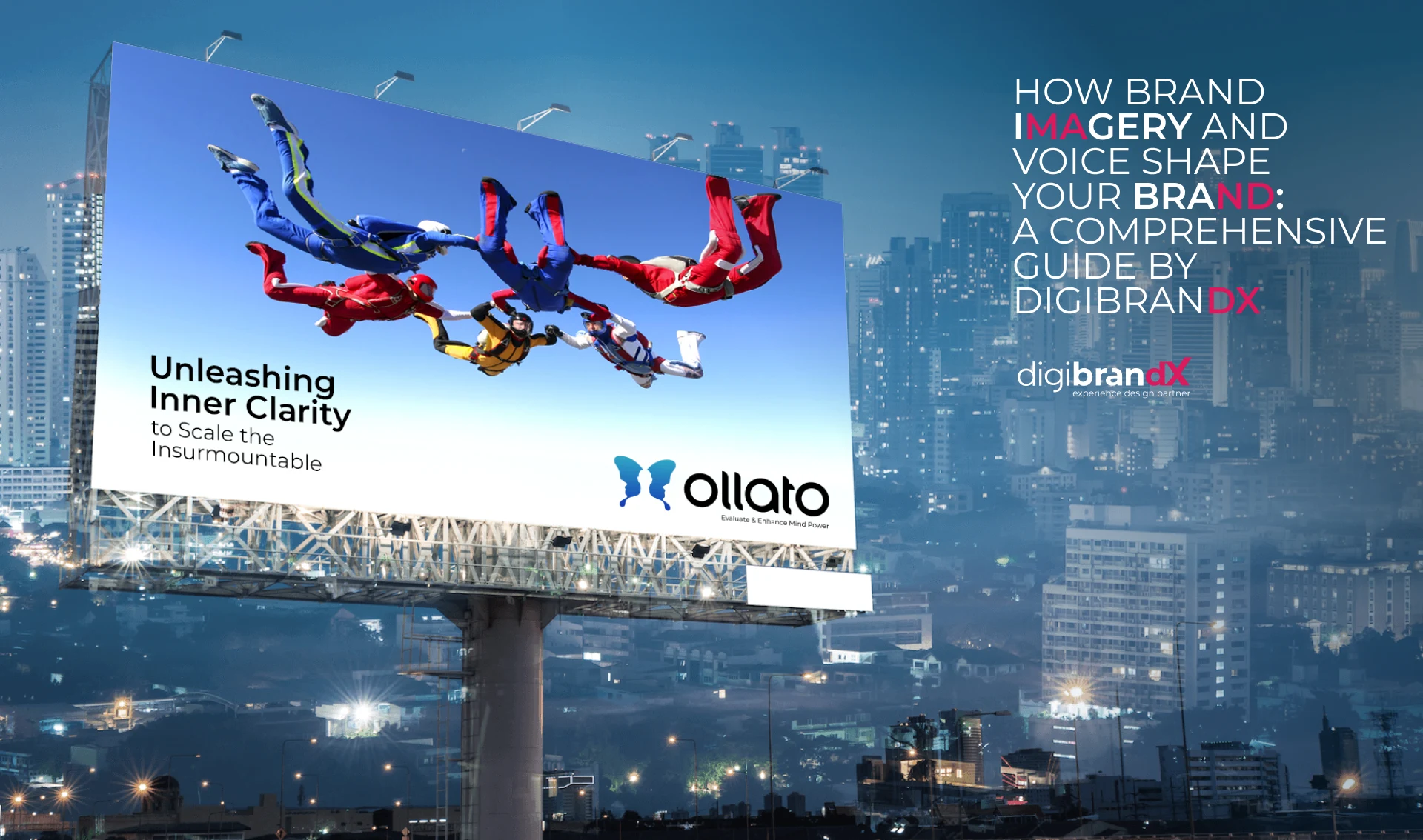 Unleashing Inner Clarity
to Scale the Insurmountable

ollato
Evaluate & Enhance Mind Power

HOW BRAND IMAGERY AND VOICE SHAPE YOUR BRAND: A COMPREHENSIVE GUIDE BY DIGIBRANDX

digibrandX
experience design partner